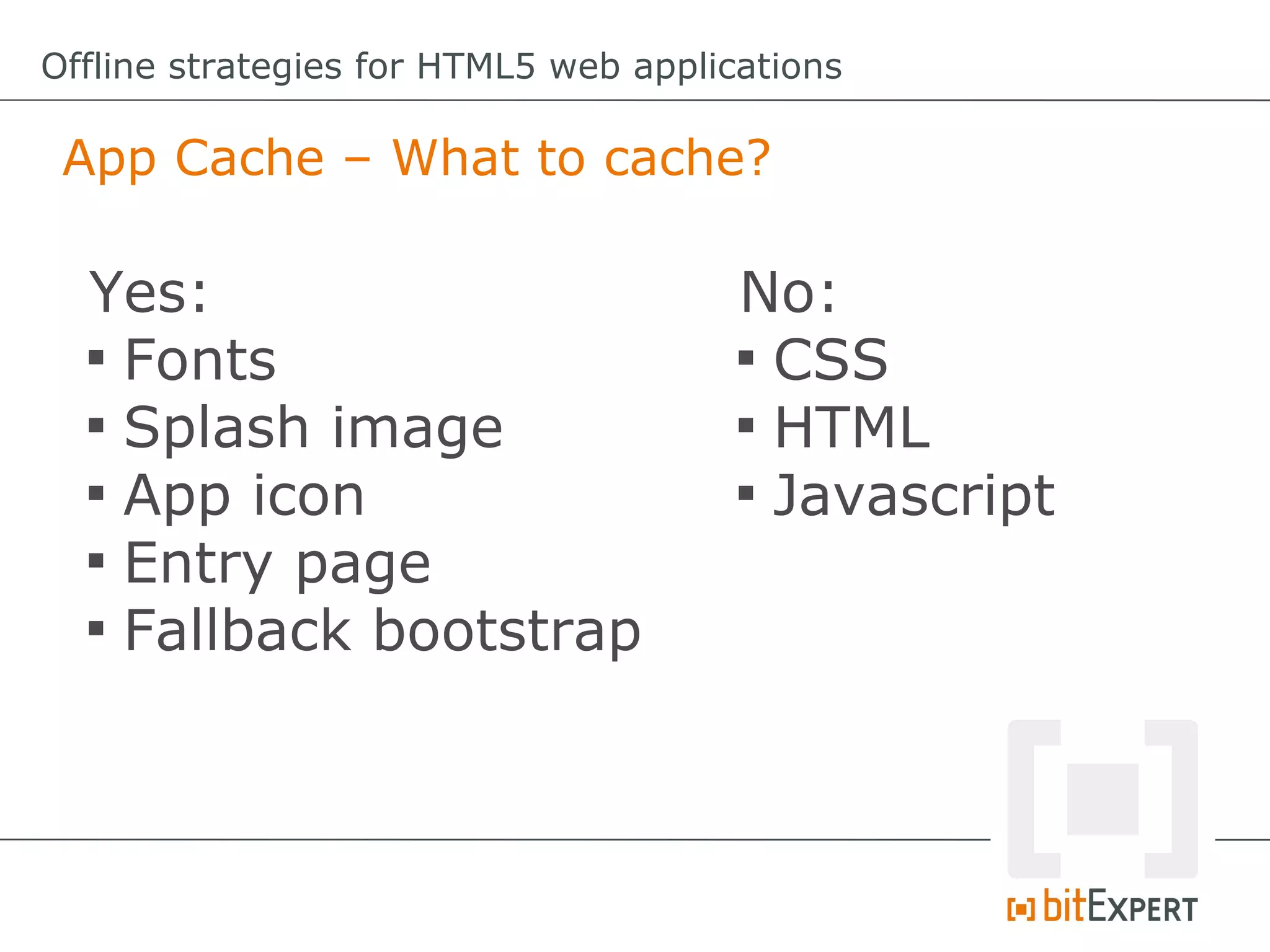 Offline strategies for HTML5 web applications

App Cache – What to cache?

Yes:
▪ Fonts
▪ Splash image
▪ App icon
▪ Entry page
▪ Fallback bootstrap

No:
▪ CSS
▪ HTML
▪ Javascript

bitEXPERT